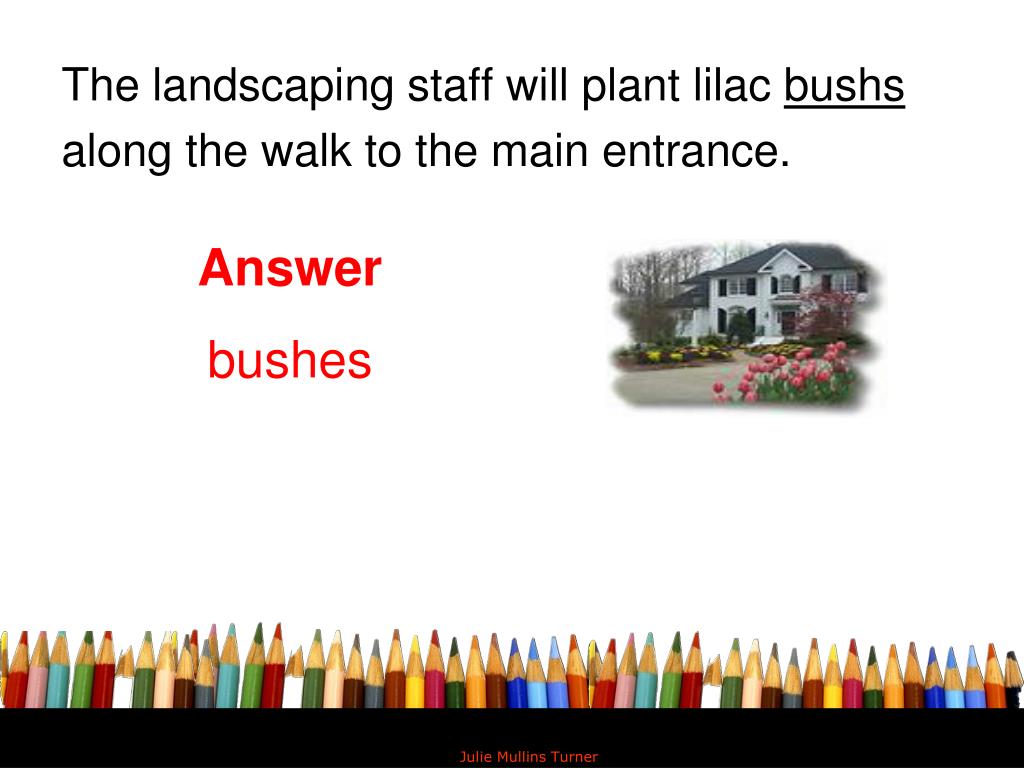 The landscaping staff will plant lilac bushs along the walk to the main entrance.

Answer

bushes

Julie Mullins Turner